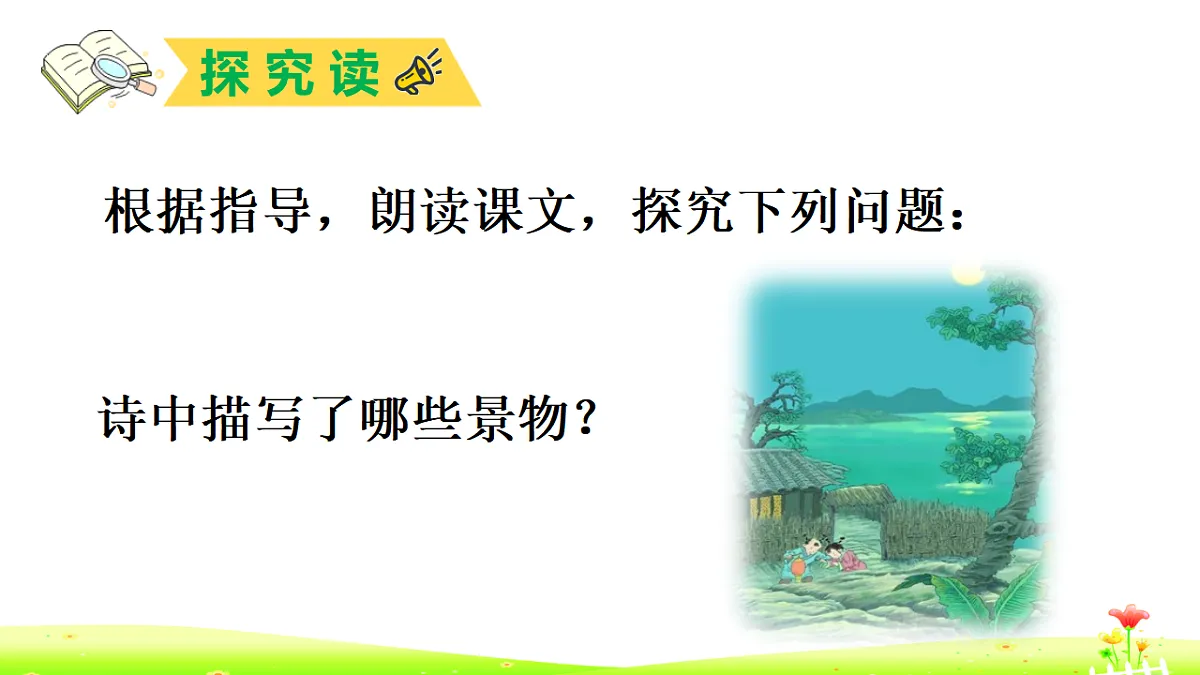 探究读

根据指导，朗读课文，探究下列问题：

诗中描写了哪些景物？